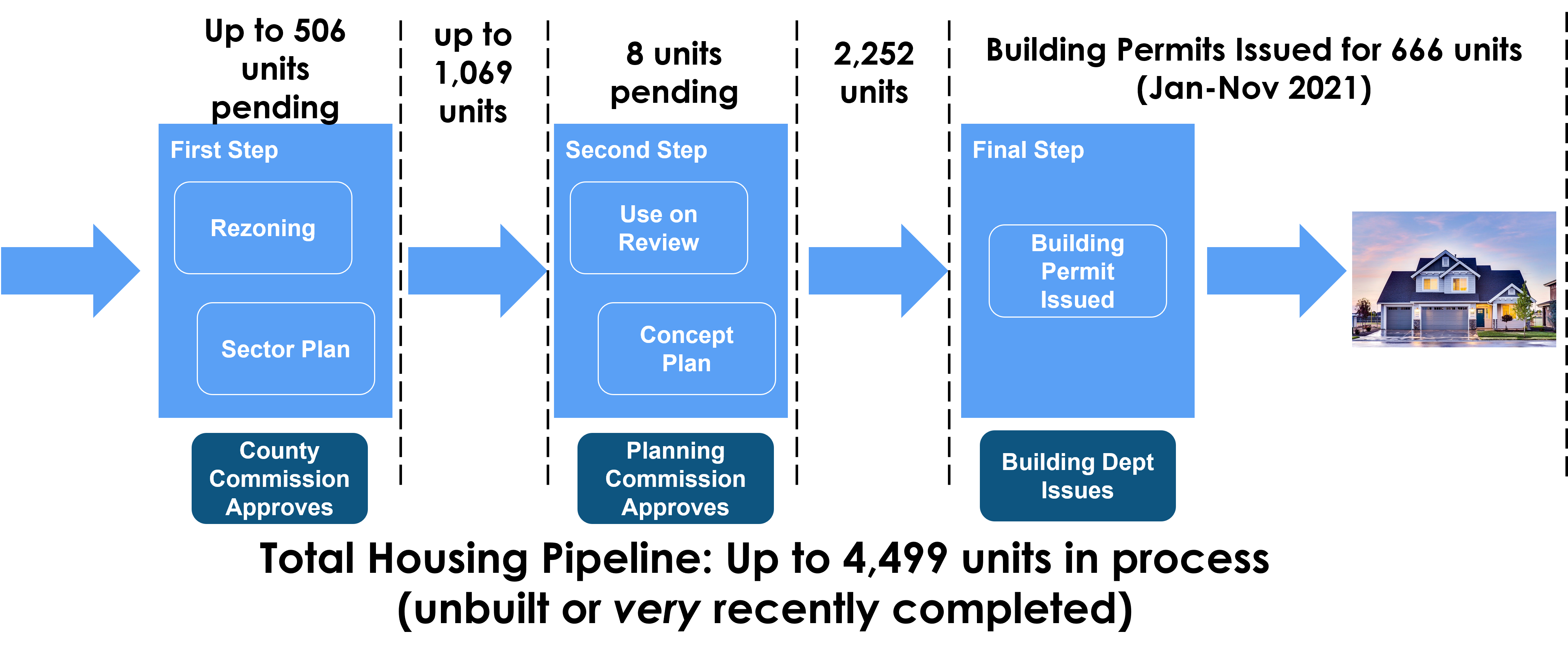 Up to 506 units pending

up to 1,069 units

8 units pending

2,252 units

Building Permits Issued for 666 units (Jan-Nov 2021)

First Step

Rezoning

Sector Plan

County Commission Approves

Second Step

Use on Review

Concept Plan

Planning Commission Approves

Final Step

Building Permit Issued

Building Dept Issues

Total Housing Pipeline: Up to 4,499 units in process (unbuilt or very recently completed)